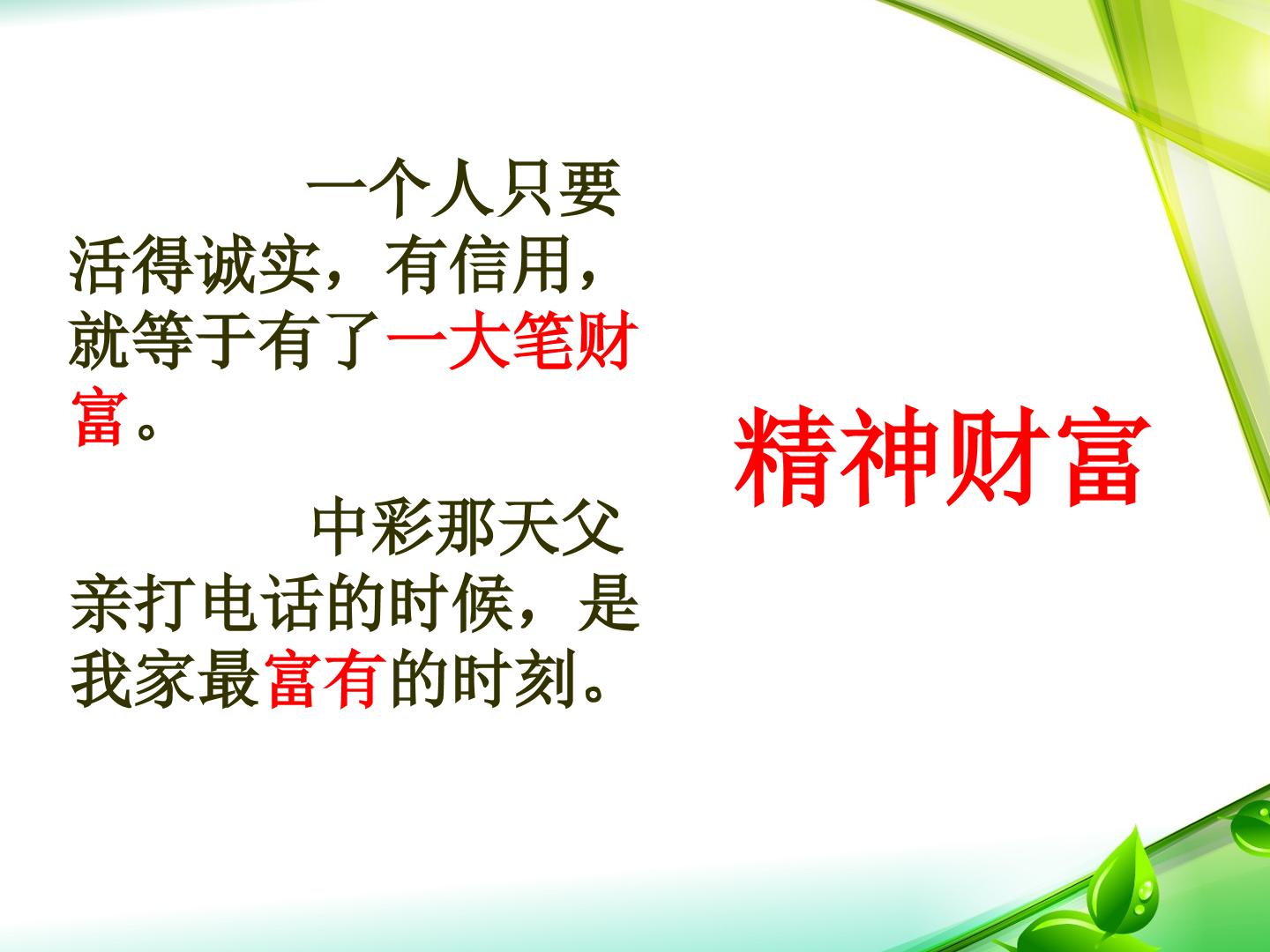 一个人只要活得诚实，有信用，就等于有了一大笔财富。

中彩那天父亲打电话的时候，是我家最富有的时刻。

精神财富